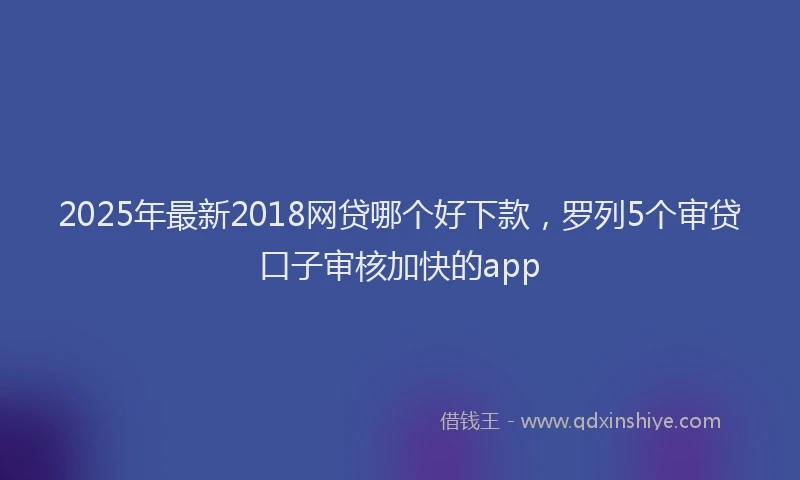 2025年最新2018网贷哪个好下款，罗列5个审贷口子审核加快的app

借钱王 - www.qdxinshiye.com